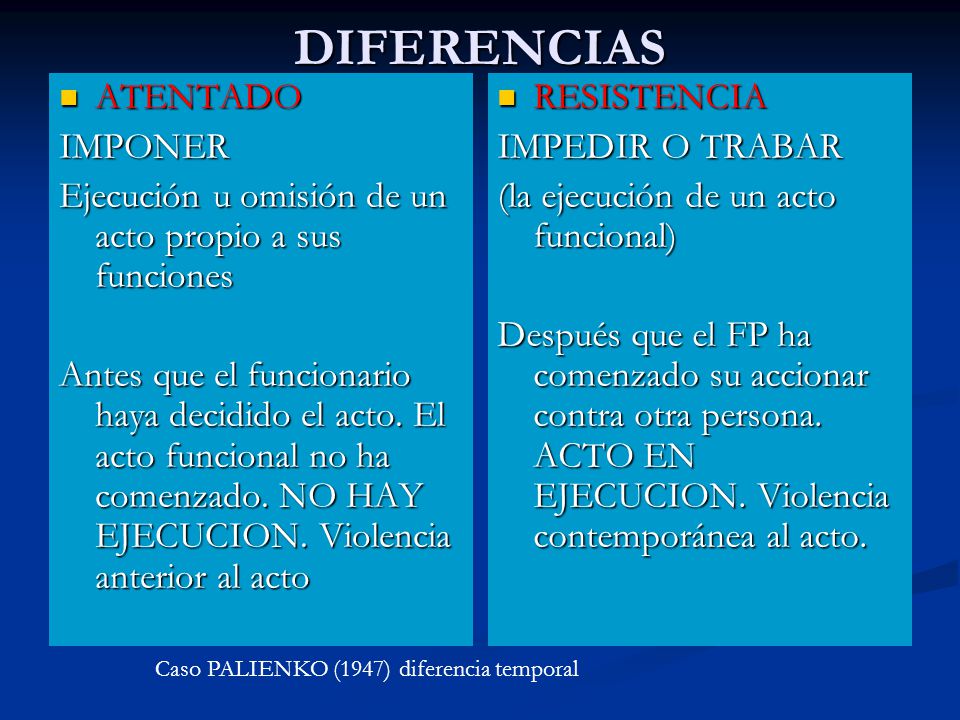 DIFERENCIAS

ATENTADO

IMPONER

Ejecución u omisión de un acto propio a sus funciones

Antes que el funcionario haya decidido el acto. El acto funcional no ha comenzado. NO HAY EJECUCION. Violencia anterior al acto

RESISTENCIA

IMPEDIR O TRABAR

(la ejecución de un acto funcional)

Después que el FP ha comenzado su accionar contra otra persona. ACTO EN EJECUCION. Violencia contemporánea al acto.

Caso PALIENKO (1947) diferencia temporal